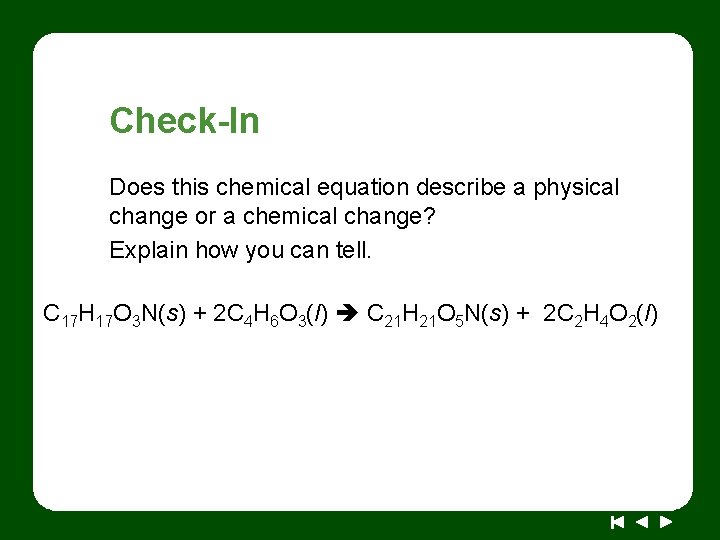 Check-In

Does this chemical equation describe a physical change or a chemical change?

Explain how you can tell.

$C_{17}H_{17}O_3N(s) + 2C_4H_6O_3(l) \rightarrow C_{21}H_{21}O_5N(s) + 2C_2H_4O_2(l)$